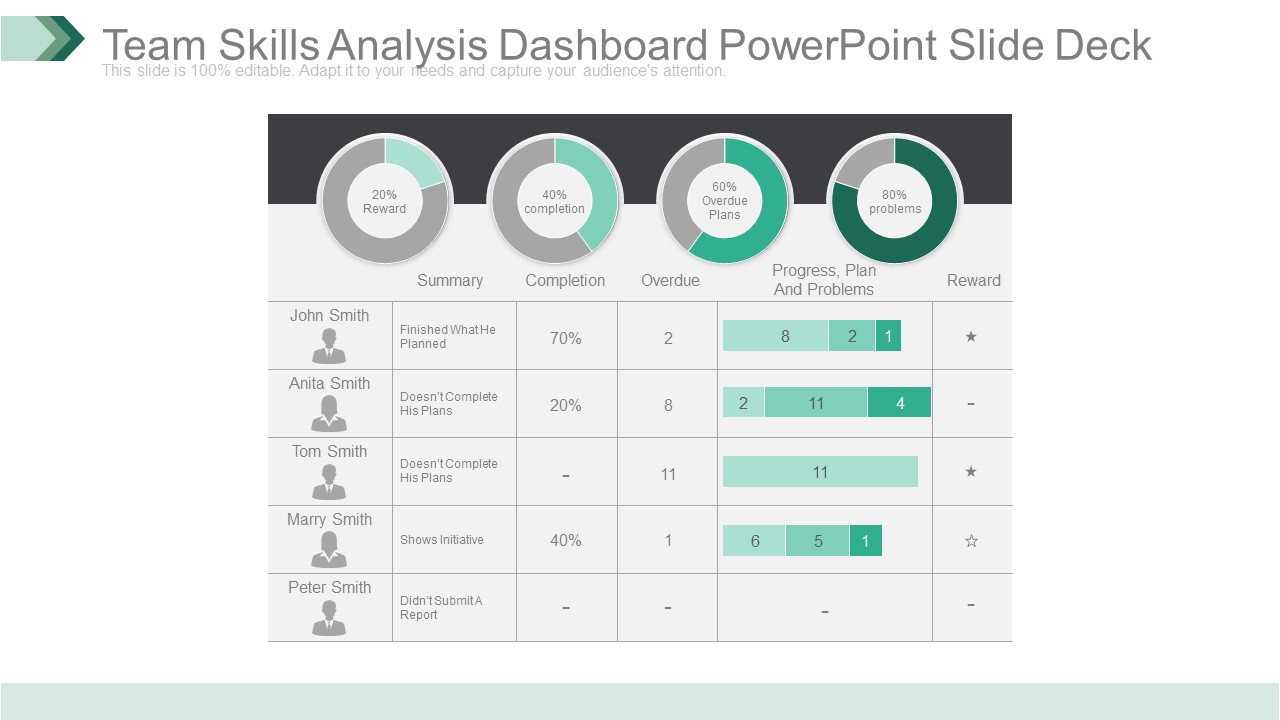 Team Skills Analysis Dashboard PowerPoint Slide Deck

This slide is 100% editable. Adapt it to your needs and capture your audience's attention.

20% Reward

40% completion

60% Overdue Plans

80% problems

| | Summary | Completion | Overdue | Progress, Plan And Problems | Reward |
|---|---|---|---|---|---|
| John Smith | Finished What He Planned | 70% | 2 | 8 2 1 | ★ |
| Anita Smith | Doesn't Complete His Plans | 20% | 8 | 2 11 4 | - |
| Tom Smith | Doesn't Complete His Plans | - | 11 | 11 | ★ |
| Marry Smith | Shows Initiative | 40% | 1 | 6 5 1 | ☆ |
| Peter Smith | Didn't Submit A Report | - | - | - | - |